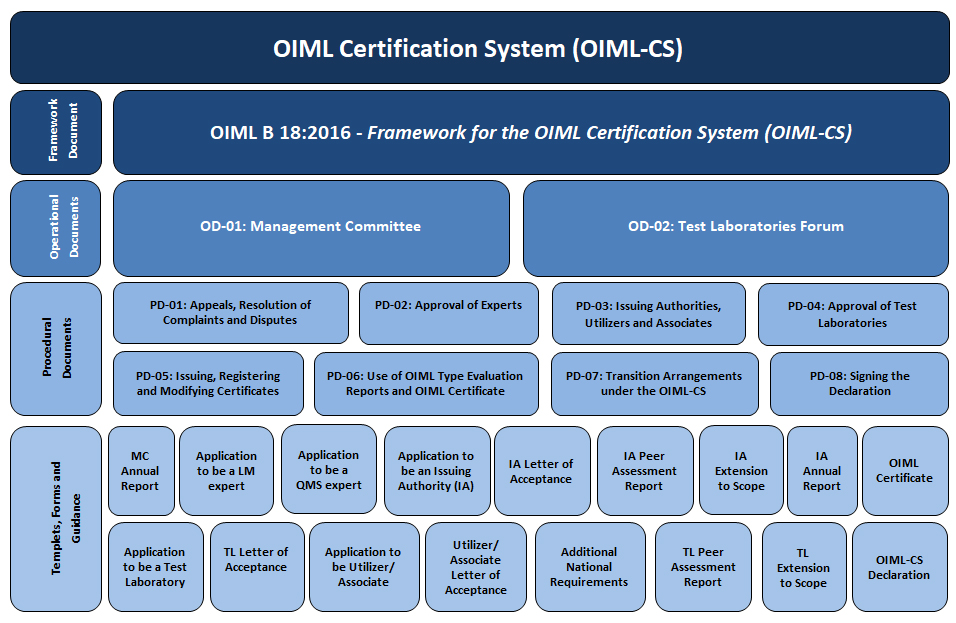 OIML Certification System (OIML-CS)

Framework Document

OIML B 18:2016 - Framework for the OIML Certification System (OIML-CS)

Operational Documents

OD-01: Management Committee

OD-02: Test Laboratories Forum

Procedural Documents

PD-01: Appeals, Resolution of Complaints and Disputes

PD-02: Approval of Experts

PD-03: Issuing Authorities, Utilizers and Associates

PD-04: Approval of Test Laboratories

PD-05: Issuing, Registering and Modifying Certificates

PD-06: Use of OIML Type Evaluation Reports and OIML Certificate

PD-07: Transition Arrangements under the OIML-CS

PD-08: Signing the Declaration

Templets, Forms and Guidance

MC Annual Report

Application to be a LM expert

Application to be a QMS expert

Application to be an Issuing Authority (IA)

IA Letter of Acceptance

IA Peer Assessment Report

IA Extension to Scope

IA Annual Report

OIML Certificate

Application to be a Test Laboratory

TL Letter of Acceptance

Application to be Utilizer/ Associate

Utilizer/ Associate Letter of Acceptance

Additional National Requirements

TL Peer Assessment Report

TL Extension to Scope

OIML-CS Declaration